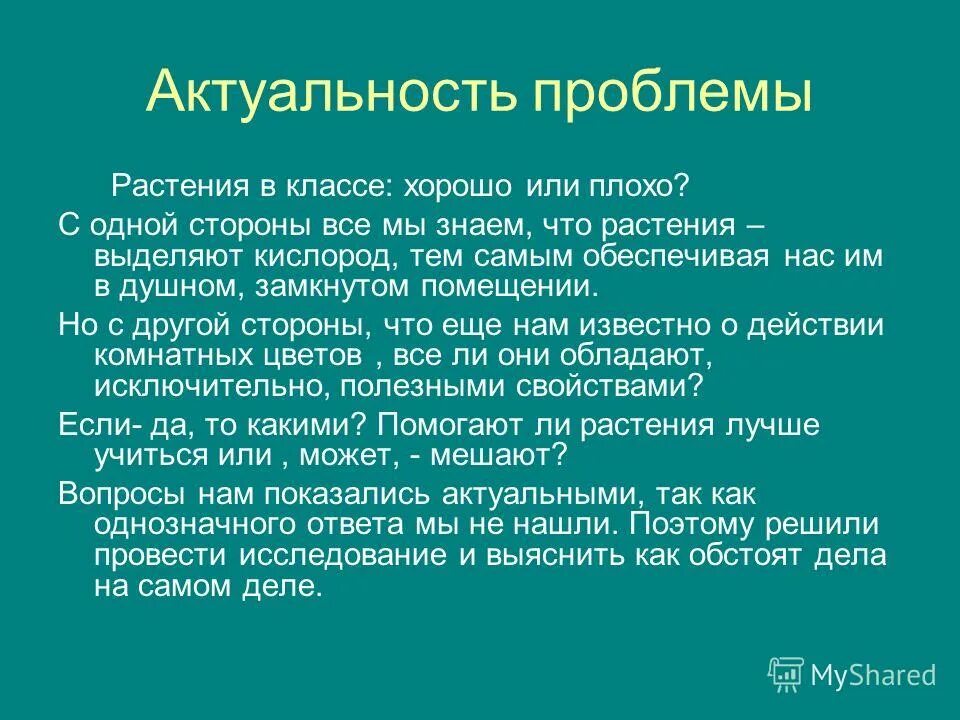 Актуальность проблемы

Растения в классе: хорошо или плохо?

С одной стороны все мы знаем, что растения – выделяют кислород, тем самым обеспечивая нас им в душном, замкнутом помещении.

Но с другой стороны, что еще нам известно о действии комнатных цветов , все ли они обладают, исключительно, полезными свойствами?

Если- да, то какими? Помогают ли растения лучше учиться или , может, - мешают?

Вопросы нам показались актуальными, так как однозначного ответа мы не нашли. Поэтому решили провести исследование и выяснить как обстоят дела на самом деле.

MyShared